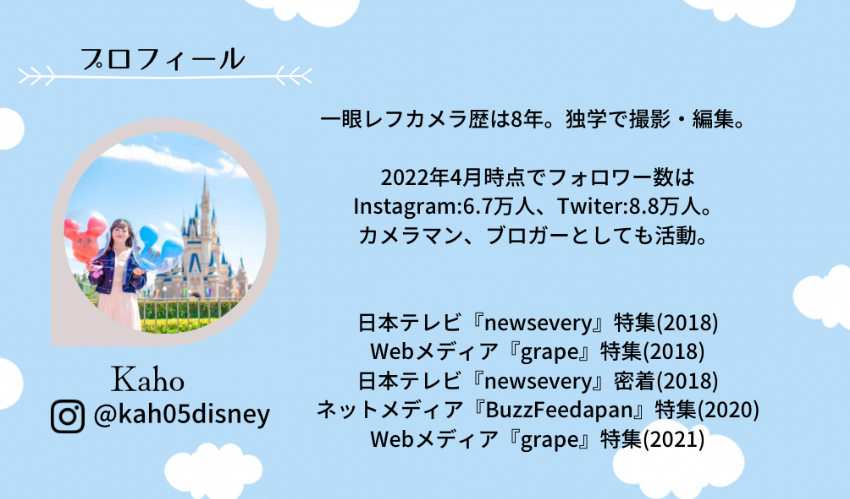 プロフィール

Kaho
@kah05disney

一眼レフカメラ歴は8年。独学で撮影・編集。

2022年4月時点でフォロワー数は
Instagram:6.7万人、Twiter:8.8万人。
カメラマン、ブロガーとしても活動。

日本テレビ『newsevery』特集(2018)
Webメディア『grape』特集(2018)
日本テレビ『newsevery』密着(2018)
ネットメディア『BuzzFeedapan』特集(2020)
Webメディア『grape』特集(2021)